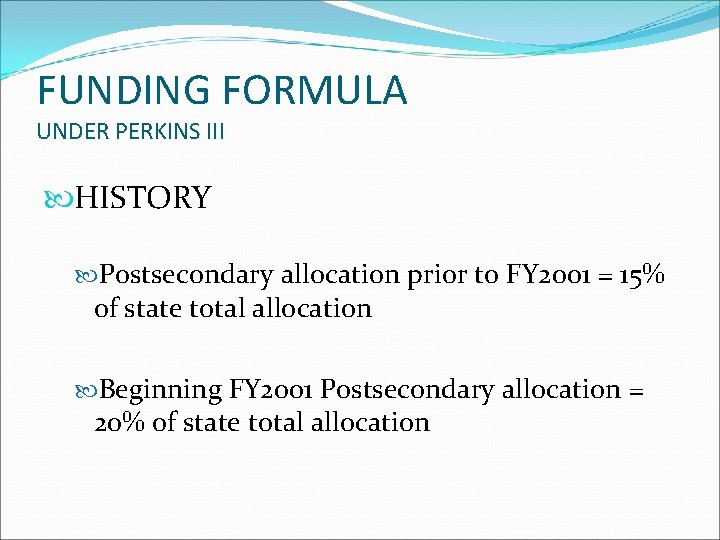 FUNDING FORMULA
UNDER PERKINS III

HISTORY

Postsecondary allocation prior to FY2001 = 15% of state total allocation

Beginning FY2001 Postsecondary allocation = 20% of state total allocation